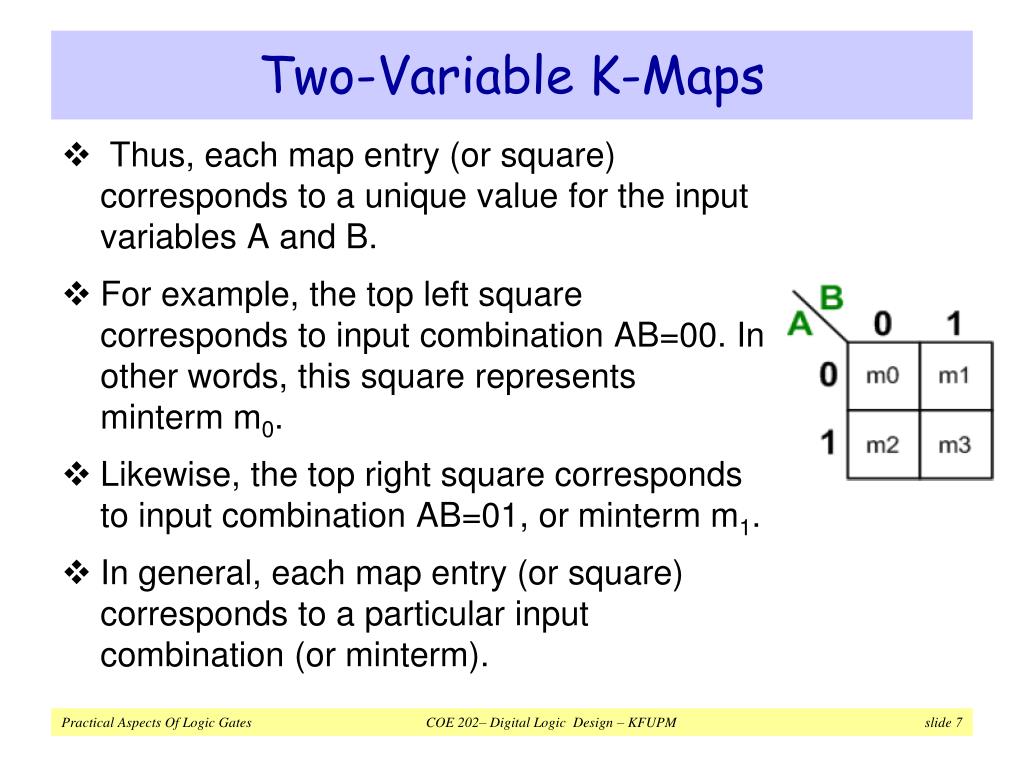 Two-Variable K-Maps

❖ Thus, each map entry (or square) corresponds to a unique value for the input variables A and B.

❖ For example, the top left square corresponds to input combination AB=00. In other words, this square represents minterm $m_0$.

❖ Likewise, the top right square corresponds to input combination AB=01, or minterm $m_1$.

❖ In general, each map entry (or square) corresponds to a particular input combination (or minterm).

| A \ B | 0 | 1 |
|---|---|---|
| 0 | m0 | m1 |
| 1 | m2 | m3 |

Practical Aspects Of Logic Gates

COE 202– Digital Logic Design – KFUPM

slide 7